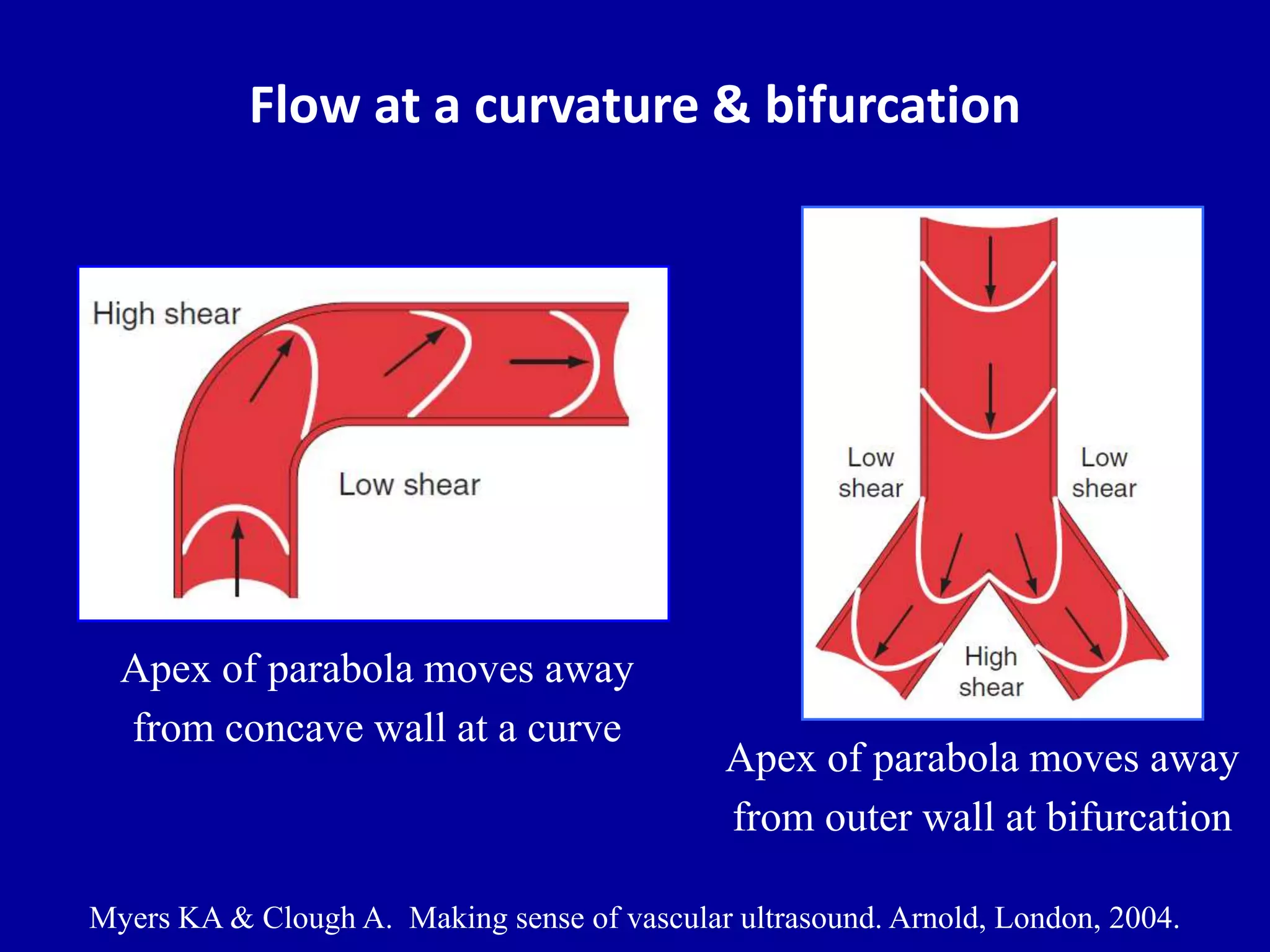 Flow at a curvature & bifurcation

High shear

Low shear

Apex of parabola moves away from concave wall at a curve

Low shear

Low shear

High shear

Apex of parabola moves away from outer wall at bifurcation

Myers KA & Clough A. Making sense of vascular ultrasound. Arnold, London, 2004.